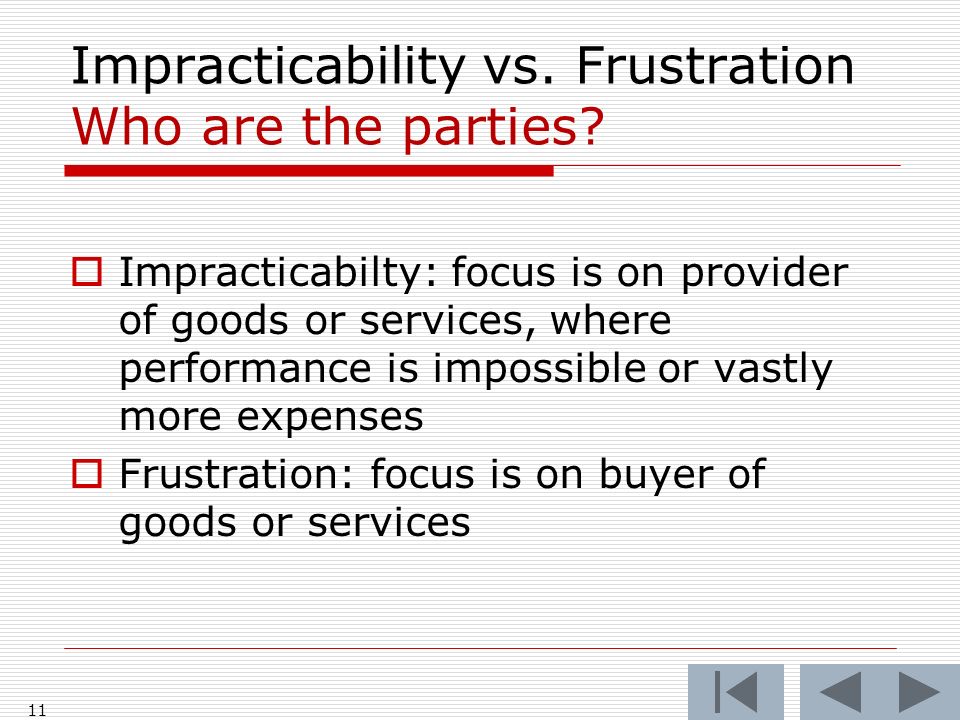 Impracticability vs. Frustration
Who are the parties?

Impracticabilty: focus is on provider of goods or services, where performance is impossible or vastly more expenses

Frustration: focus is on buyer of goods or services

11